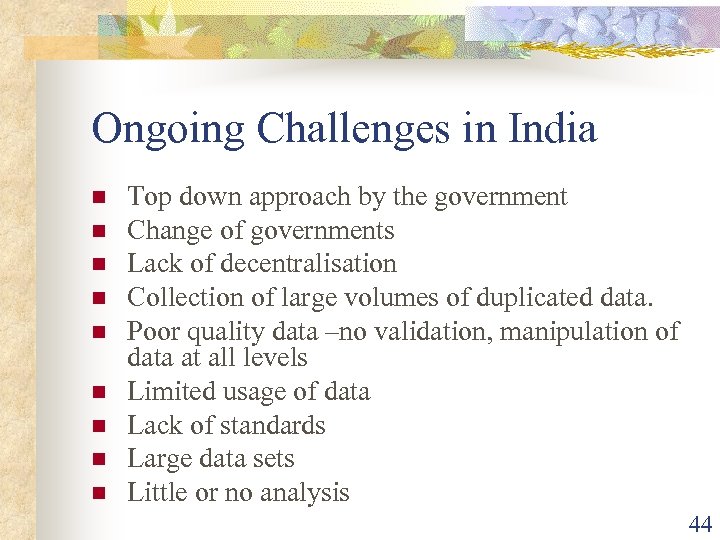 Ongoing Challenges in India

- Top down approach by the government
- Change of governments
- Lack of decentralisation
- Collection of large volumes of duplicated data.
- Poor quality data –no validation, manipulation of data at all levels
- Limited usage of data
- Lack of standards
- Large data sets
- Little or no analysis

44